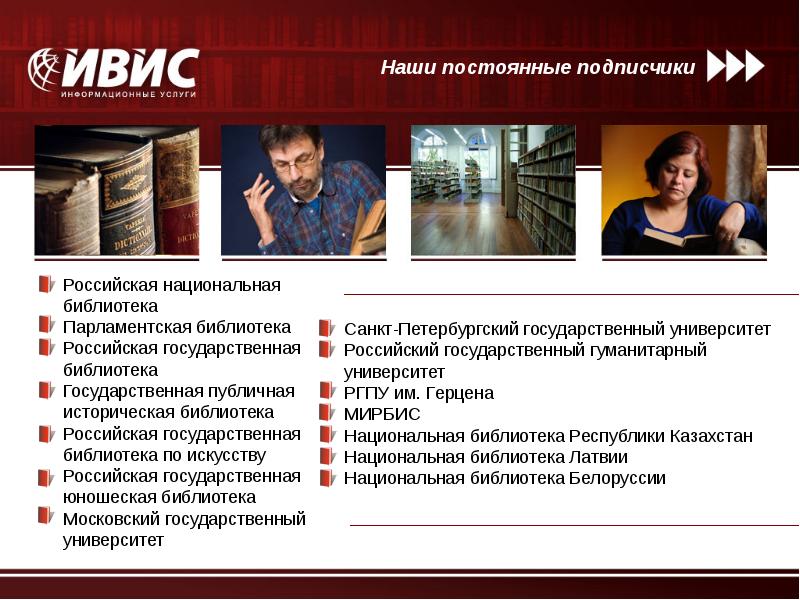 ИВИС
ИНФОРМАЦИОННЫЕ УСЛУГИ

Наши постоянные подписчики

DICTIONARY

Российская национальная библиотека
Парламентская библиотека
Российская государственная библиотека
Государственная публичная историческая библиотека
Российская государственная библиотека по искусству
Российская государственная юношеская библиотека
Московский государственный университет

Санкт-Петербургский государственный университет
Российский государственный гуманитарный университет
РГПУ им. Герцена
МИРБИС
Национальная библиотека Республики Казахстан
Национальная библиотека Латвии
Национальная библиотека Белоруссии